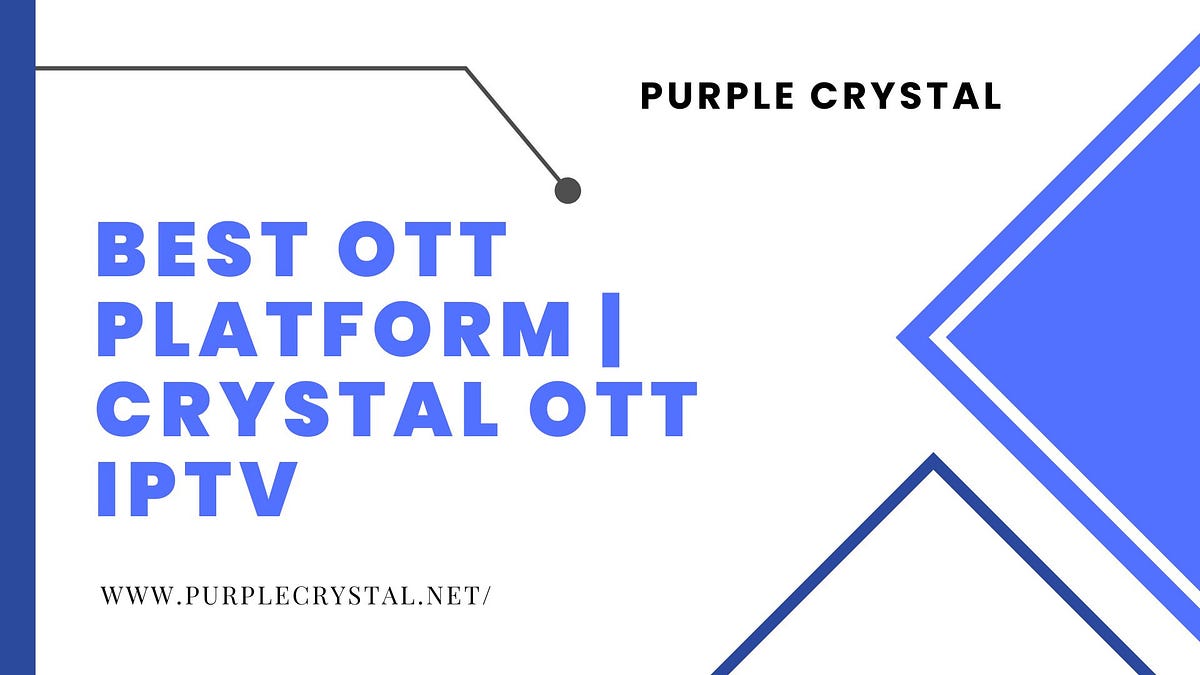 PURPLE CRYSTAL

BEST OTT PLATFORM | CRYSTAL OTT IPTV

WWW.PURPLECRYSTAL.NET/